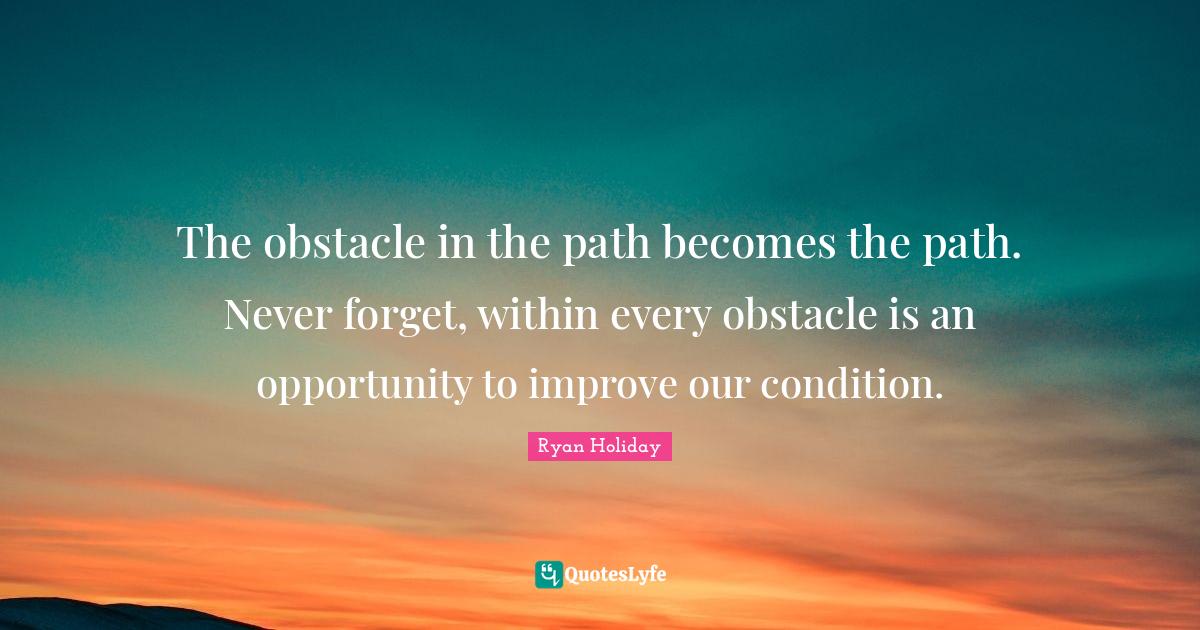 The obstacle in the path becomes the path. Never forget, within every obstacle is an opportunity to improve our condition.

Ryan Holiday

QuotesLyfe